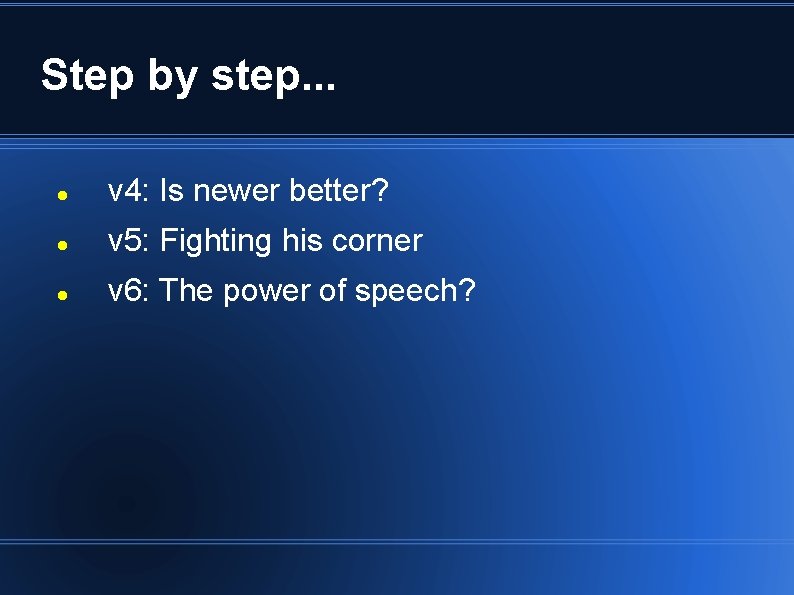 Step by step...

- v4: Is newer better?
- v5: Fighting his corner
- v6: The power of speech?